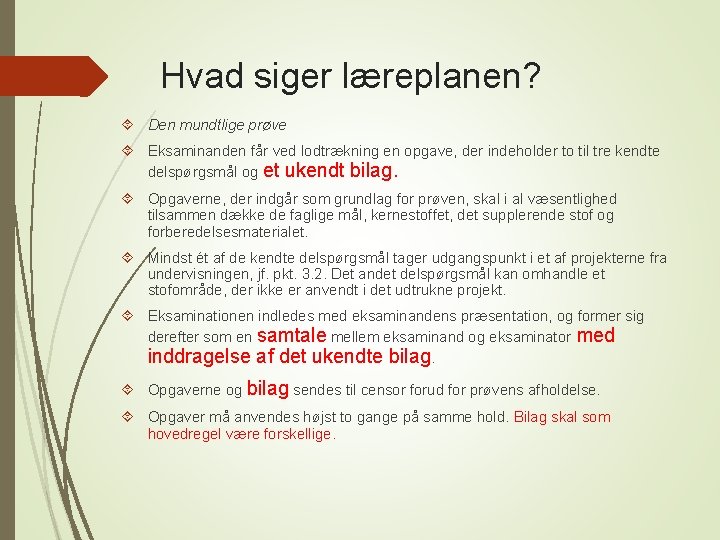 Hvad siger læreplanen?

Den mundtlige prøve

Eksaminanden får ved lodtrækning en opgave, der indeholder to til tre kendte delspørgsmål og et ukendt bilag.

Opgaverne, der indgår som grundlag for prøven, skal i al væsentlighed tilsammen dække de faglige mål, kernestoffet, det supplerende stof og forberedelsesmaterialet.

Mindst ét af de kendte delspørgsmål tager udgangspunkt i et af projekterne fra undervisningen, jf. pkt. 3.2. Det andet delspørgsmål kan omhandle et stofområde, der ikke er anvendt i det udtrukne projekt.

Eksaminationen indledes med eksaminandens præsentation, og former sig derefter som en samtale mellem eksaminand og eksaminator med inddragelse af det ukendte bilag.

Opgaverne og bilag sendes til censor forud for prøvens afholdelse.

Opgaver må anvendes højst to gange på samme hold. Bilag skal som hovedregel være forskellige.